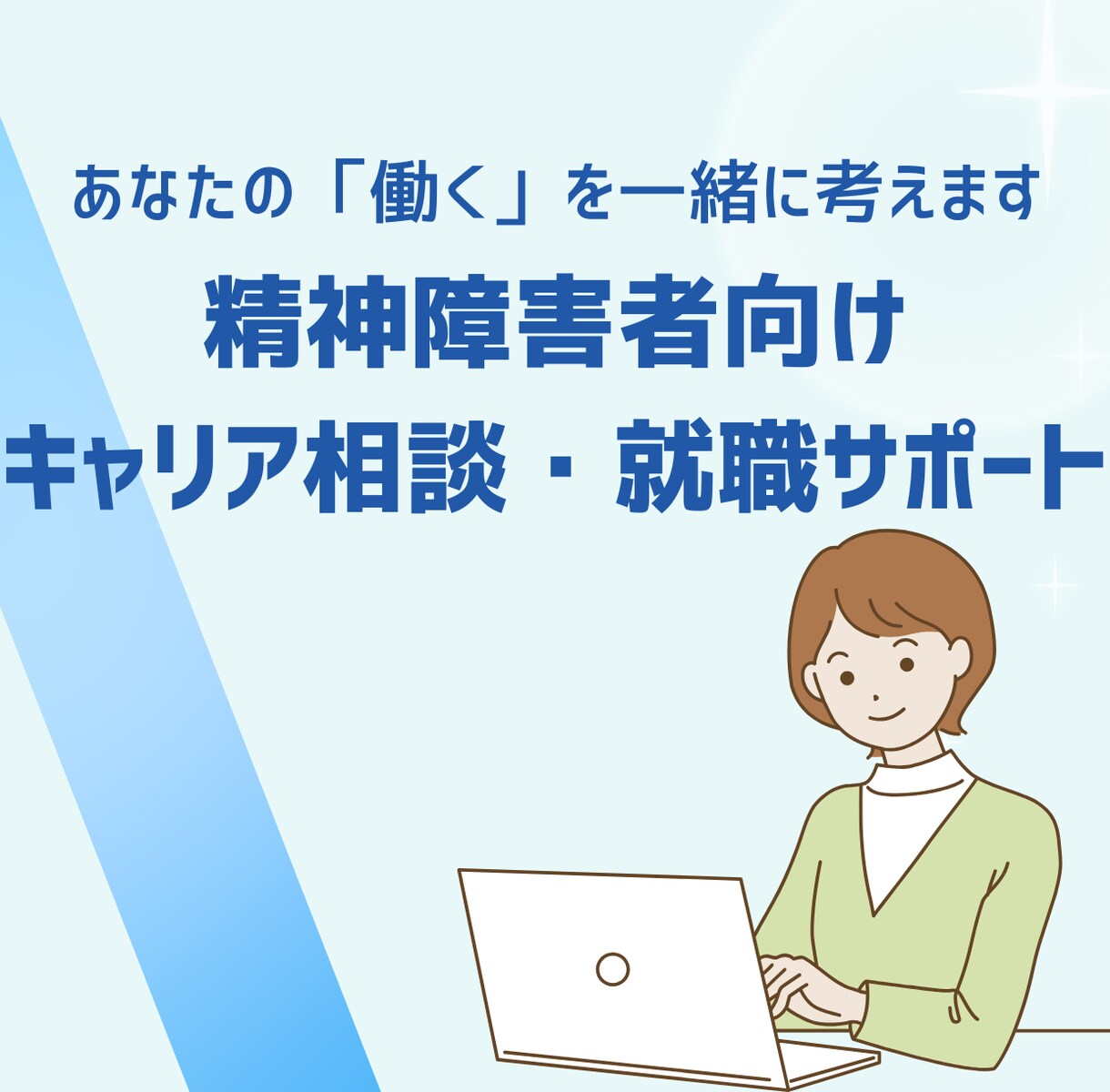 あなたの「働く」を一緒に考えます

精神障害者向け

キャリア相談・就職サポート